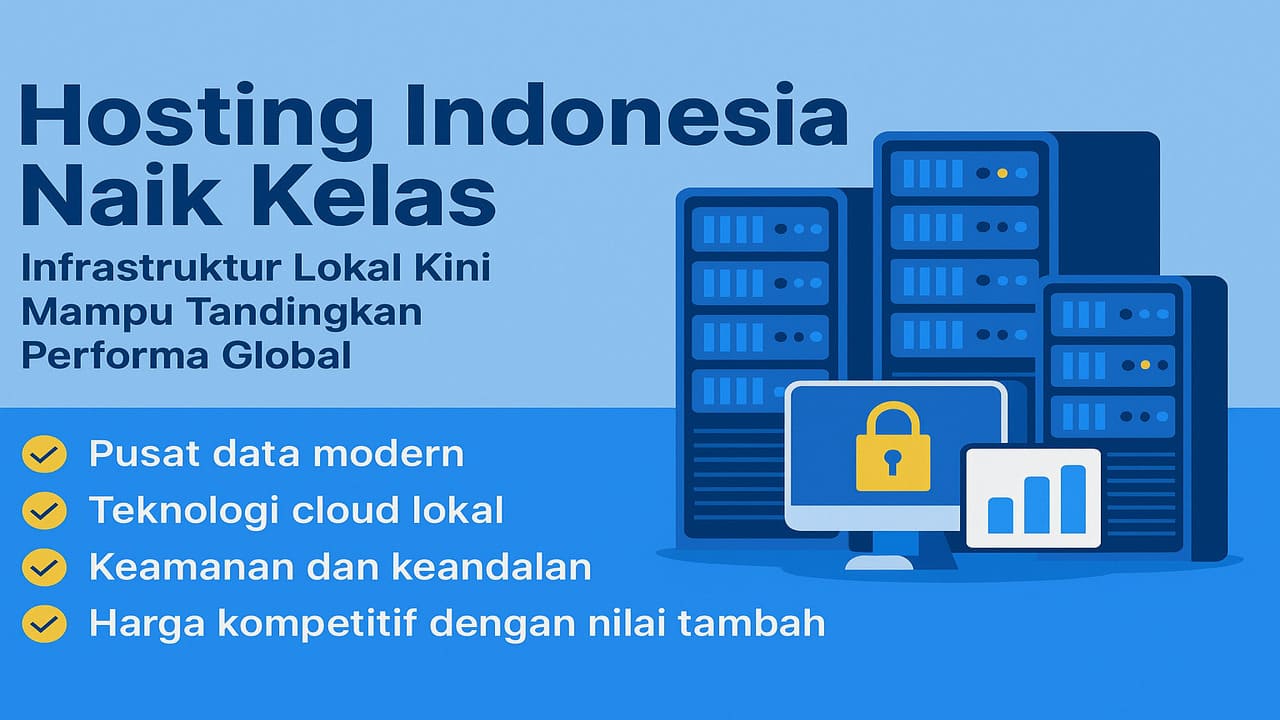 Hosting Indonesia Naik Kelas

Infrastruktur Lokal Kini Mampu Tandingkan Performa Global

Pusat data modern
Teknologi cloud lokal
Keamanan dan keandalan
Harga kompetitif dengan nilai tambah